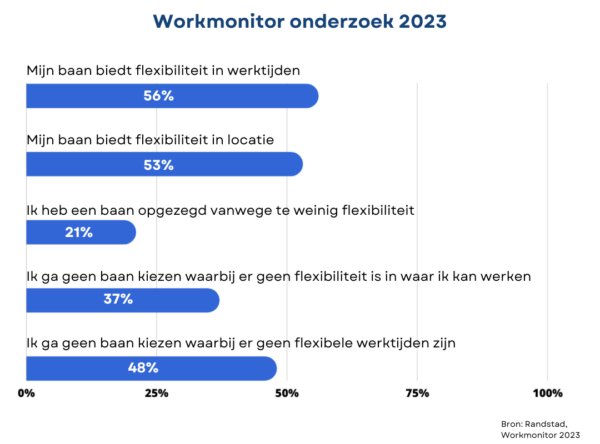 Workmonitor onderzoek 2023

Mijn baan biedt flexibiliteit in werktijden
56%

Mijn baan biedt flexibiliteit in locatie
53%

Ik heb een baan opgezegd vanwege te weinig flexibiliteit
21%

Ik ga geen baan kiezen waarbij er geen flexibiliteit is in waar ik kan werken
37%

Ik ga geen baan kiezen waarbij er geen flexibele werktijden zijn
48%

0% 25% 50% 75% 100%

Bron: Randstad, Workmonitor 2023